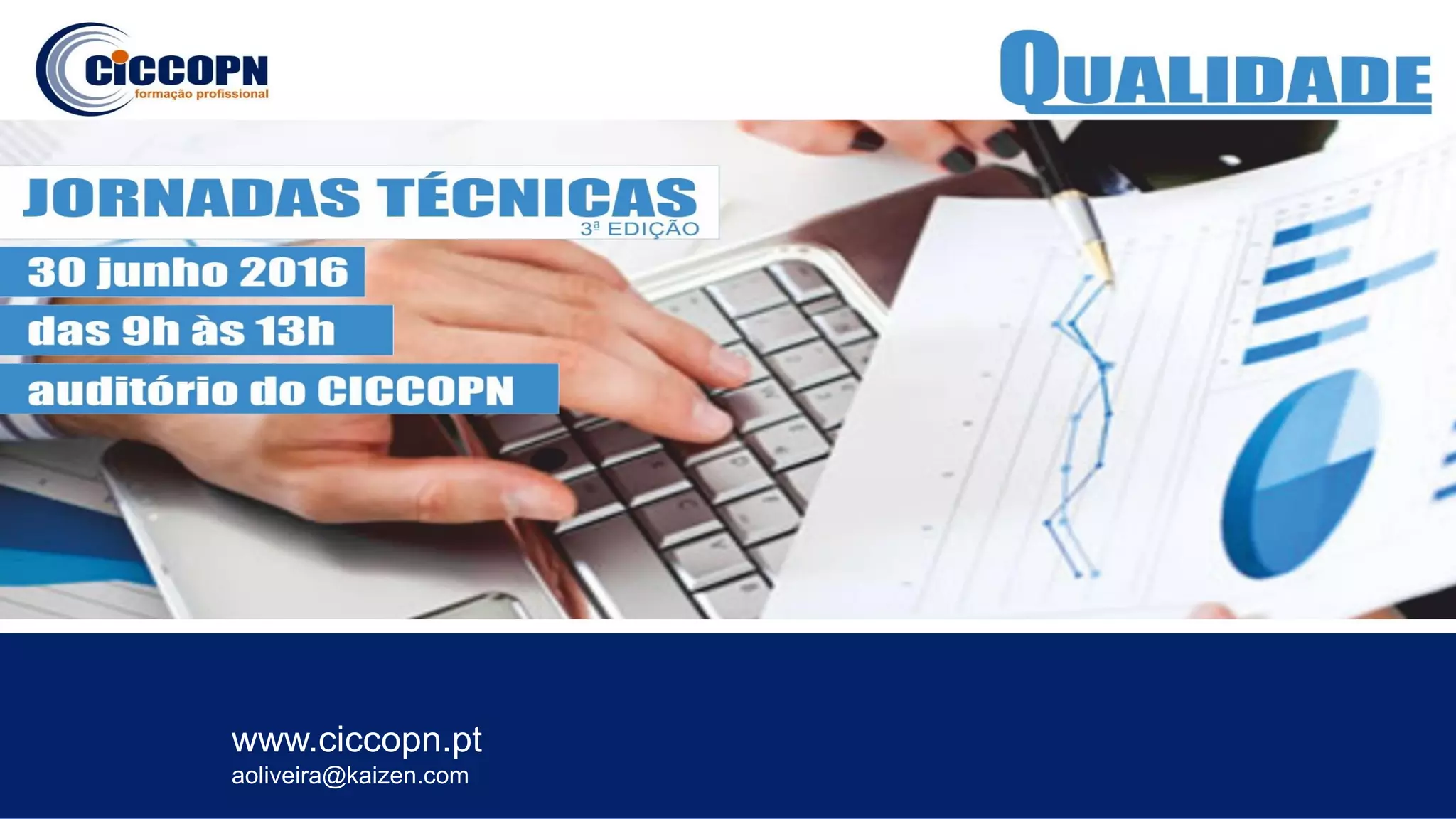 CICCOPN
formação profissional

QUALIDADE

JORNADAS TÉCNICAS
3ª EDIÇÃO

30 junho 2016
das 9h às 13h
auditório do CICCOPN

www.ciccopn.pt
aoliveira@kaizen.com